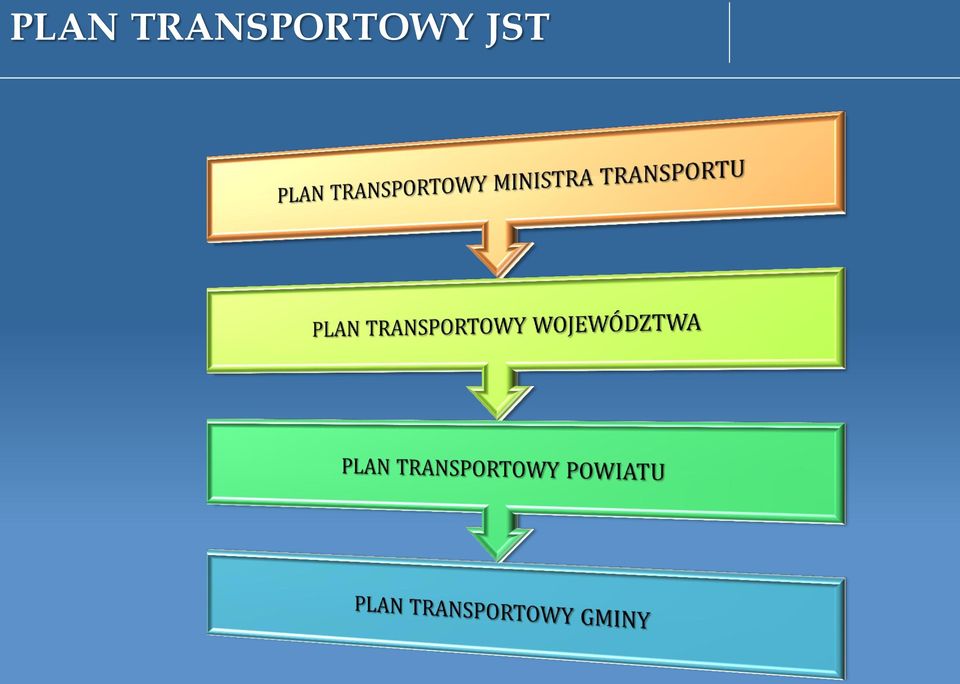 PLAN TRANSPORTOWY JST

PLAN TRANSPORTOWY MINISTRA TRANSPORTU

PLAN TRANSPORTOWY WOJEWÓDZTWA

PLAN TRANSPORTOWY POWIATU

PLAN TRANSPORTOWY GMINY